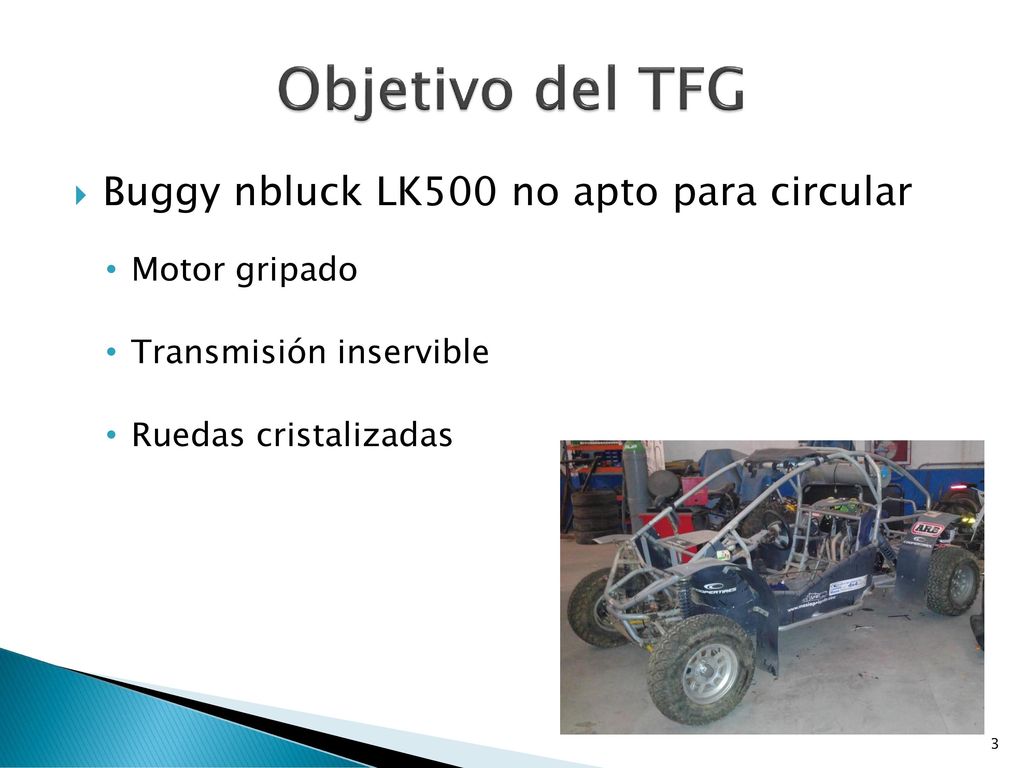 Objetivo del TFG

Buggy nbluck LK500 no apto para circular

• Motor gripado

• Transmisión inservible

• Ruedas cristalizadas

ARB

3